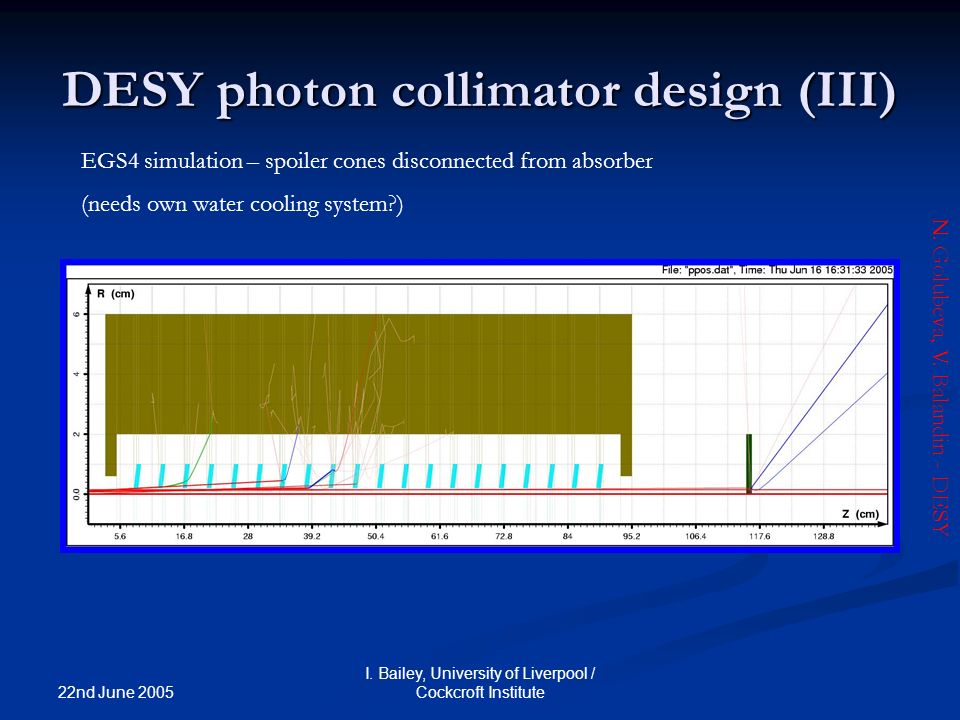 DESY photon collimator design (III)

EGS4 simulation – spoiler cones disconnected from absorber

(needs own water cooling system?)

N. Golubeva, V. Balandin - DESY

File: "ppos.dat", Time: Thu Jun 16 16:31:33 2005

R (cm)

6

4

2

0.0

Z (cm)

5.6 16.8 28 39.2 50.4 61.6 72.8 84 95.2 106.4 117.6 128.8

22nd June 2005

I. Bailey, University of Liverpool / Cockcroft Institute